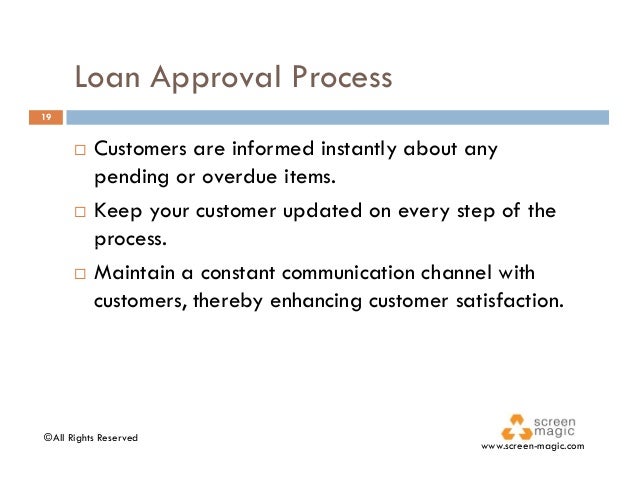 Loan Approval Process

19

□ Customers are informed instantly about any pending or overdue items.

□ Keep your customer updated on every step of the process.

□ Maintain a constant communication channel with customers, thereby enhancing customer satisfaction.

©All Rights Reserved

screen magic

www.screen-magic.com